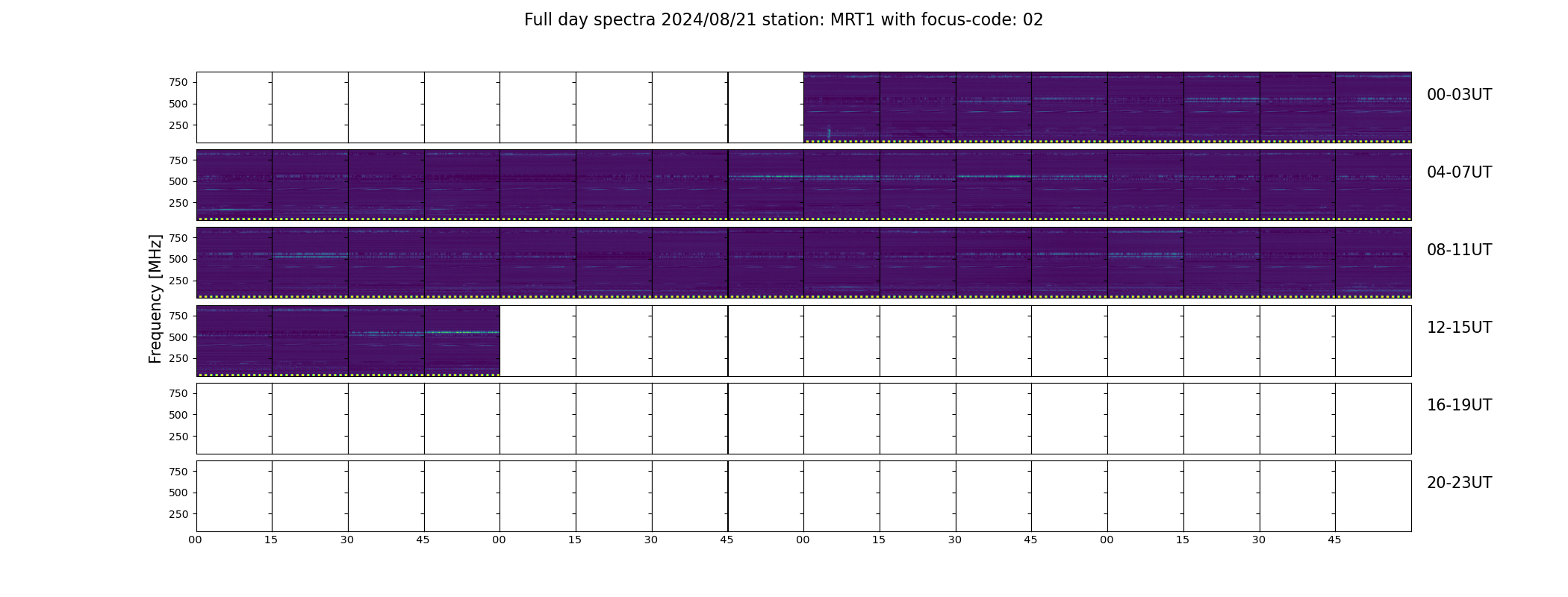 Full day spectra 2024/08/21 station: MRT1 with focus-code: 02

Frequency [MHz]

750
500
250
00-03UT

750
500
250
04-07UT

750
500
250
08-11UT

750
500
250
12-15UT

750
500
250
16-19UT

750
500
250
20-23UT

00 15 30 45 00 15 30 45 00 15 30 45 00 15 30 45